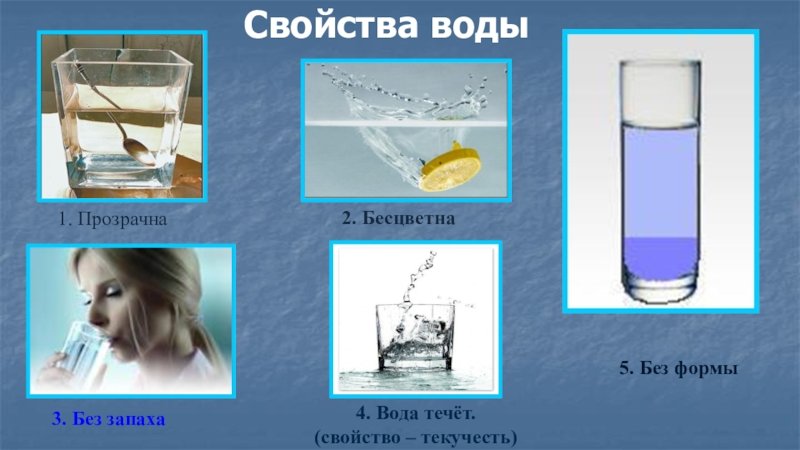 Свойства воды

1. Прозрачна

2. Бесцветна

3. Без запаха

4. Вода течёт.
(свойство – текучесть)

5. Без формы